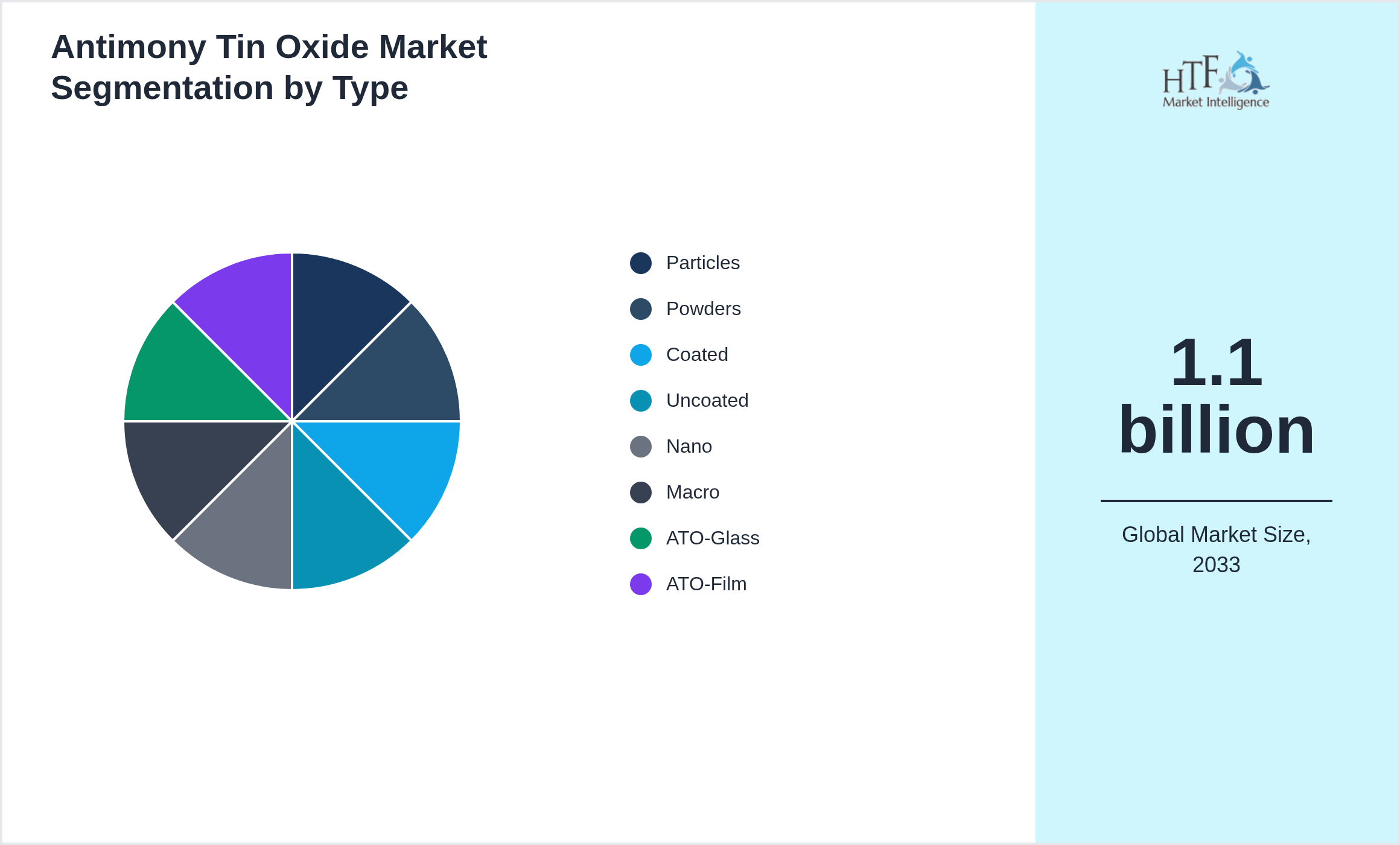 Antimony Tin Oxide Market Segmentation by Type

Particles
Powders
Coated
Uncoated
Nano
Macro
ATO-Glass
ATO-Film

HTF
Market Intelligence

1.1 billion

Global Market Size, 2033